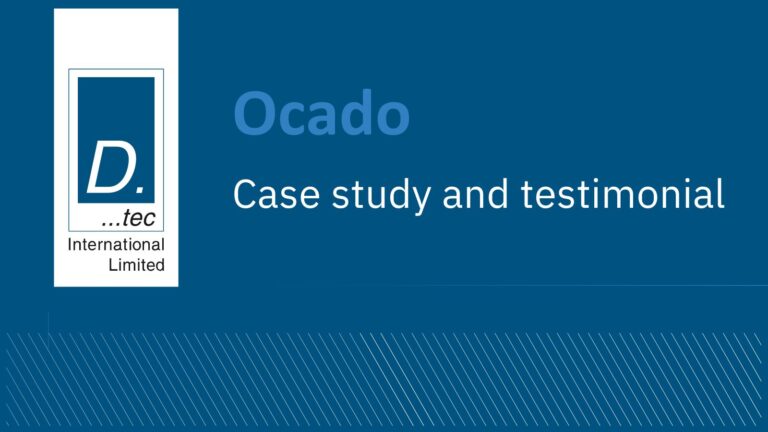 D.
...tec
International
Limited

Ocado

Case study and testimonial